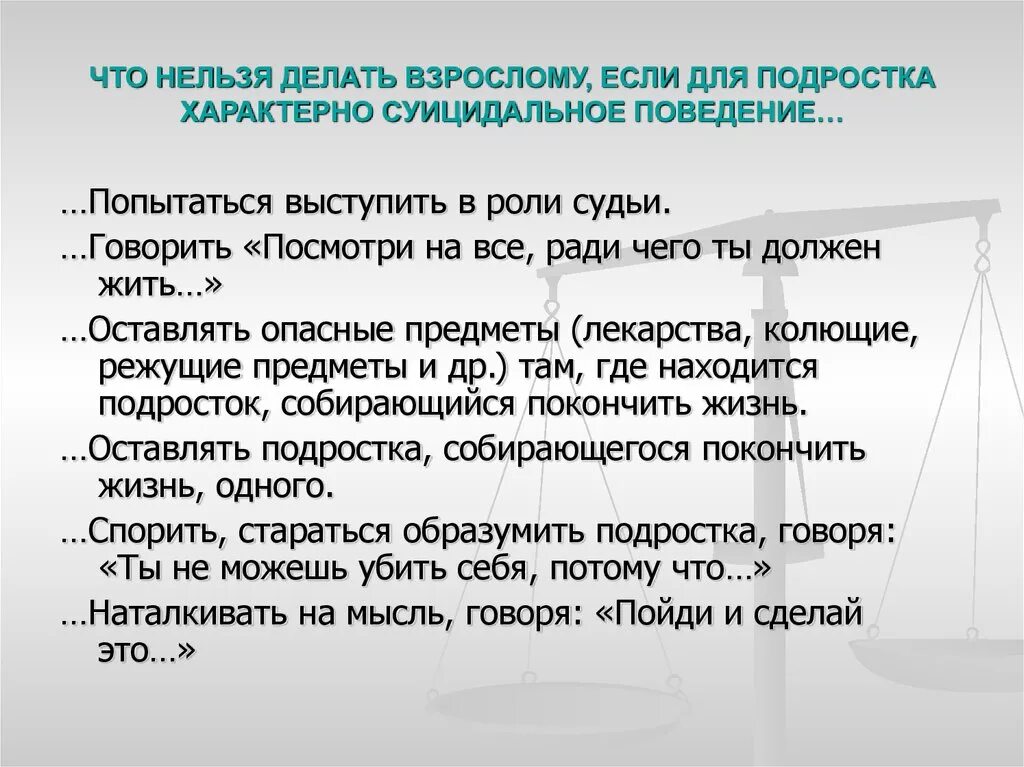 ЧТО НЕЛЬЗЯ ДЕЛАТЬ ВЗРОСЛОМУ, ЕСЛИ ДЛЯ ПОДРОСТКА ХАРАКТЕРНО СУИЦИДАЛЬНОЕ ПОВЕДЕНИЕ…

…Попытаться выступить в роли судьи.

…Говорить «Посмотри на все, ради чего ты должен жить…»

…Оставлять опасные предметы (лекарства, колющие, режущие предметы и др.) там, где находится подросток, собирающийся покончить жизнь.

…Оставлять подростка, собирающегося покончить жизнь, одного.

…Спорить, стараться образумить подростка, говоря: «Ты не можешь убить себя, потому что…»

…Наталкивать на мысль, говоря: «Пойди и сделай это…»